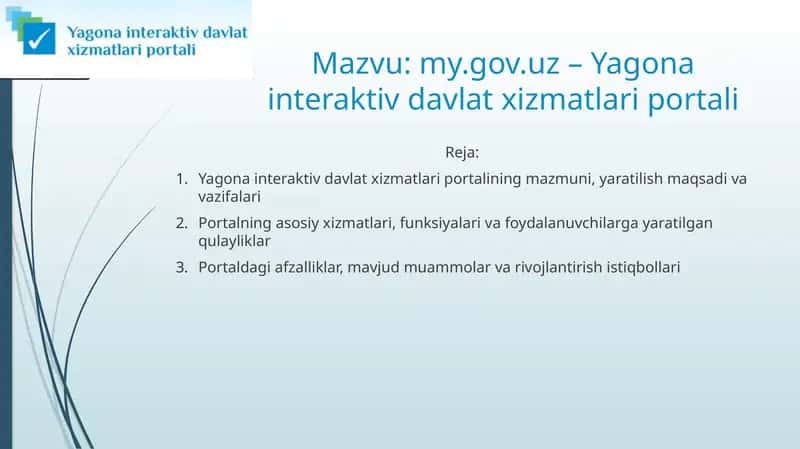 Yagona interaktiv davlat xizmatlari portali

Mazvu: my.gov.uz – Yagona interaktiv davlat xizmatlari portali

Reja:

1. Yagona interaktiv davlat xizmatlari portalining mazmuni, yaratilish maqsadi va vazifalari
2. Portalning asosiy xizmatlari, funksiyalari va foydalanuvchilarga yaratilgan qulayliklar
3. Portaldagi afzalliklar, mavjud muammolar va rivojlantirish istiqbollari